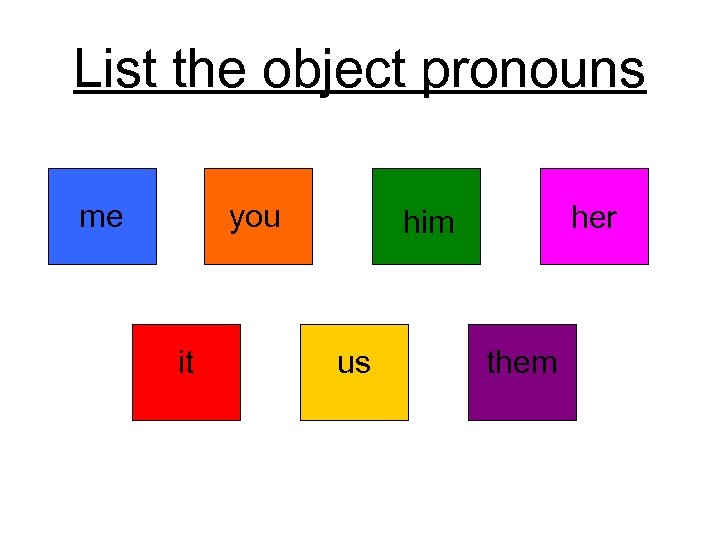 List the object pronouns

me

you

him

her

it

us

them